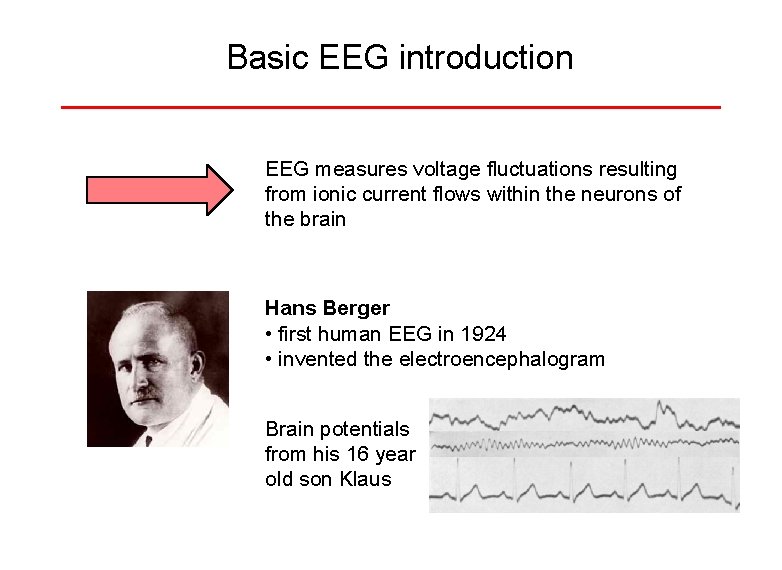 Basic EEG introduction

EEG measures voltage fluctuations resulting from ionic current flows within the neurons of the brain

**Hans Berger**
• first human EEG in 1924
• invented the electroencephalogram

Brain potentials from his 16 year old son Klaus